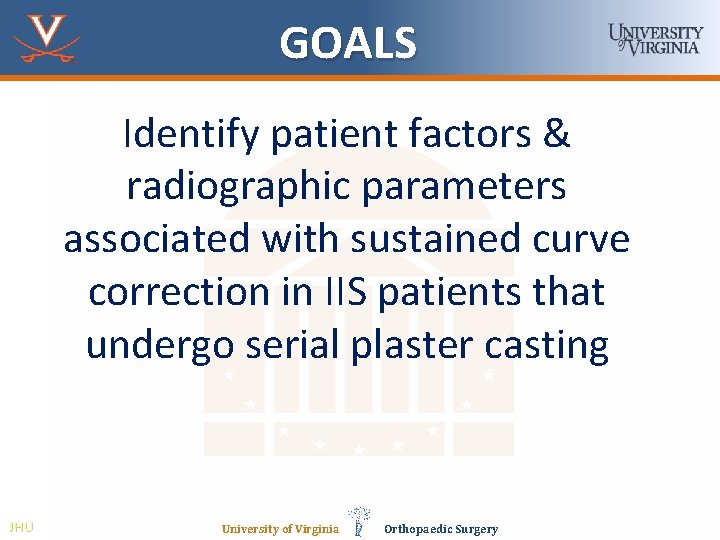 V

GOALS

UNIVERSITY of VIRGINIA

Identify patient factors & radiographic parameters associated with sustained curve correction in IIS patients that undergo serial plaster casting

JHU

University of Virginia Orthopaedic Surgery